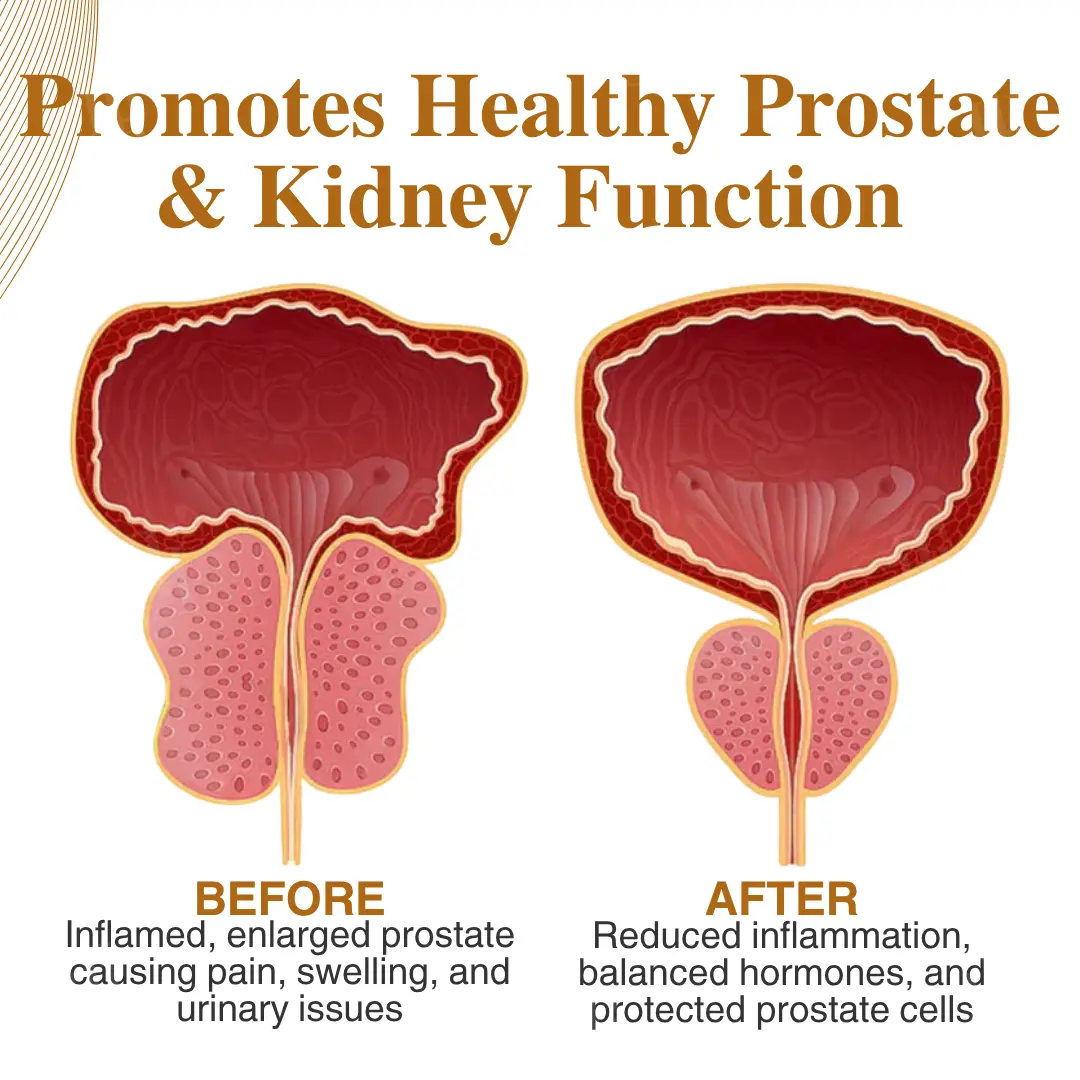 Promotes Healthy Prostate & Kidney Function

BEFORE
Inflamed, enlarged prostate causing pain, swelling, and urinary issues

AFTER
Reduced inflammation, balanced hormones, and protected prostate cells